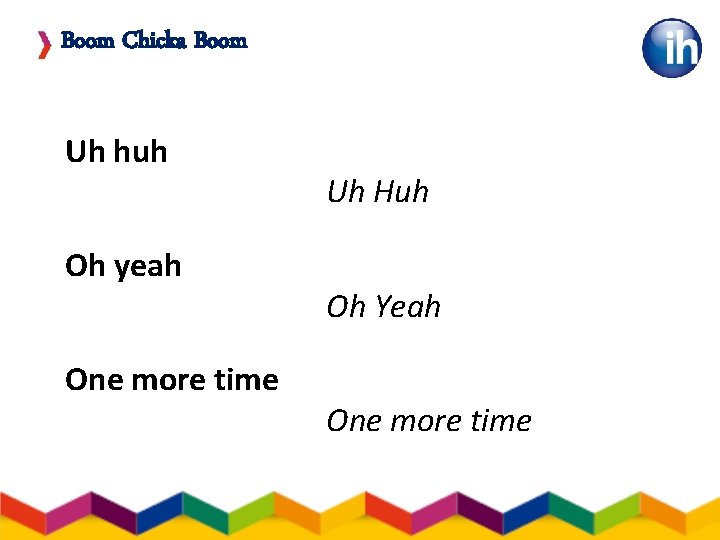 Boom Chicka Boom

ih

Uh huh

Uh Huh

Oh yeah

Oh Yeah

One more time

One more time